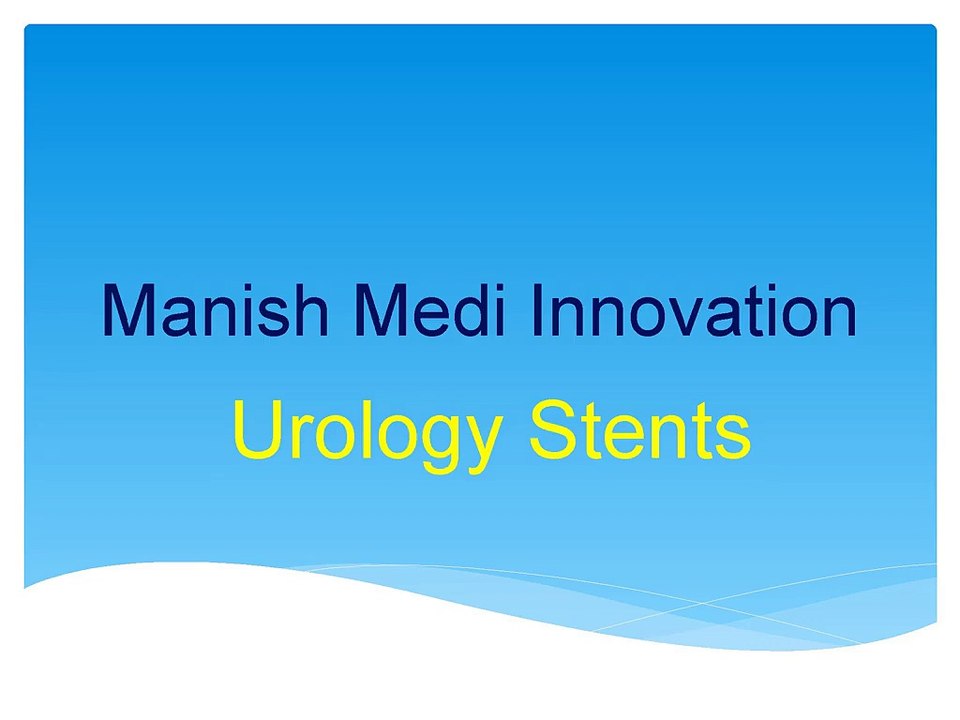 Manish Medi Innovation
Urology Stents